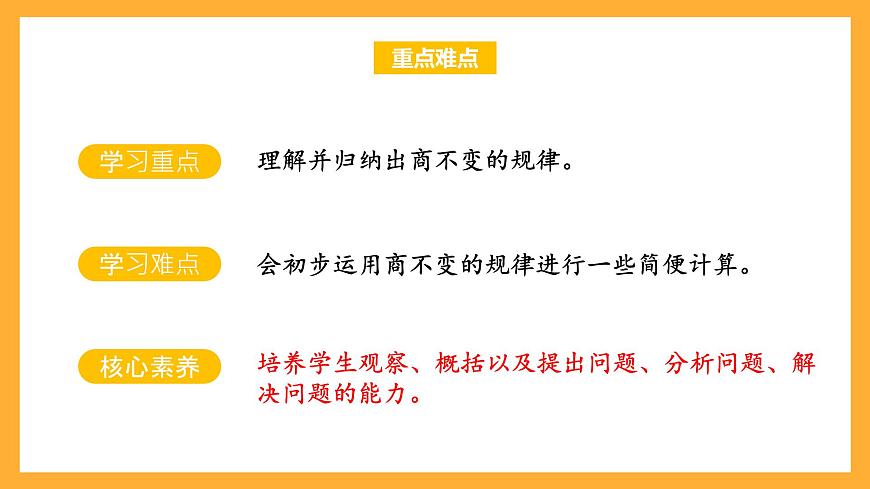 重点难点

学习重点 理解并归纳出商不变的规律。

学习难点 会初步运用商不变的规律进行一些简便计算。

核心素养 培养学生观察、概括以及提出问题、分析问题、解决问题的能力。